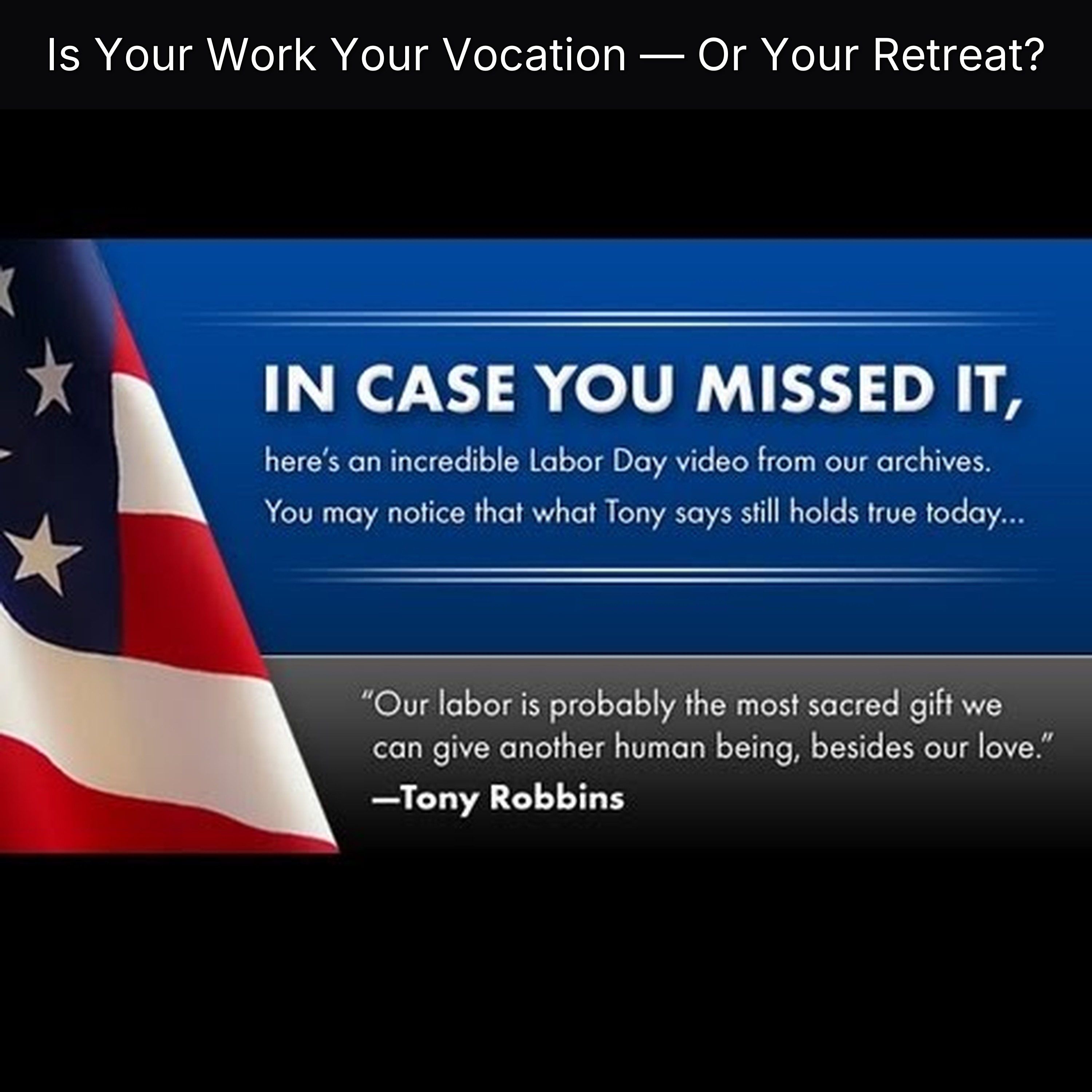 Is Your Work Your Vocation — Or Your Retreat?

IN CASE YOU MISSED IT,

here's an incredible Labor Day video from our archives. You may notice that what Tony says still holds true today...

"Our labor is probably the most sacred gift we can give another human being, besides our love."
—Tony Robbins